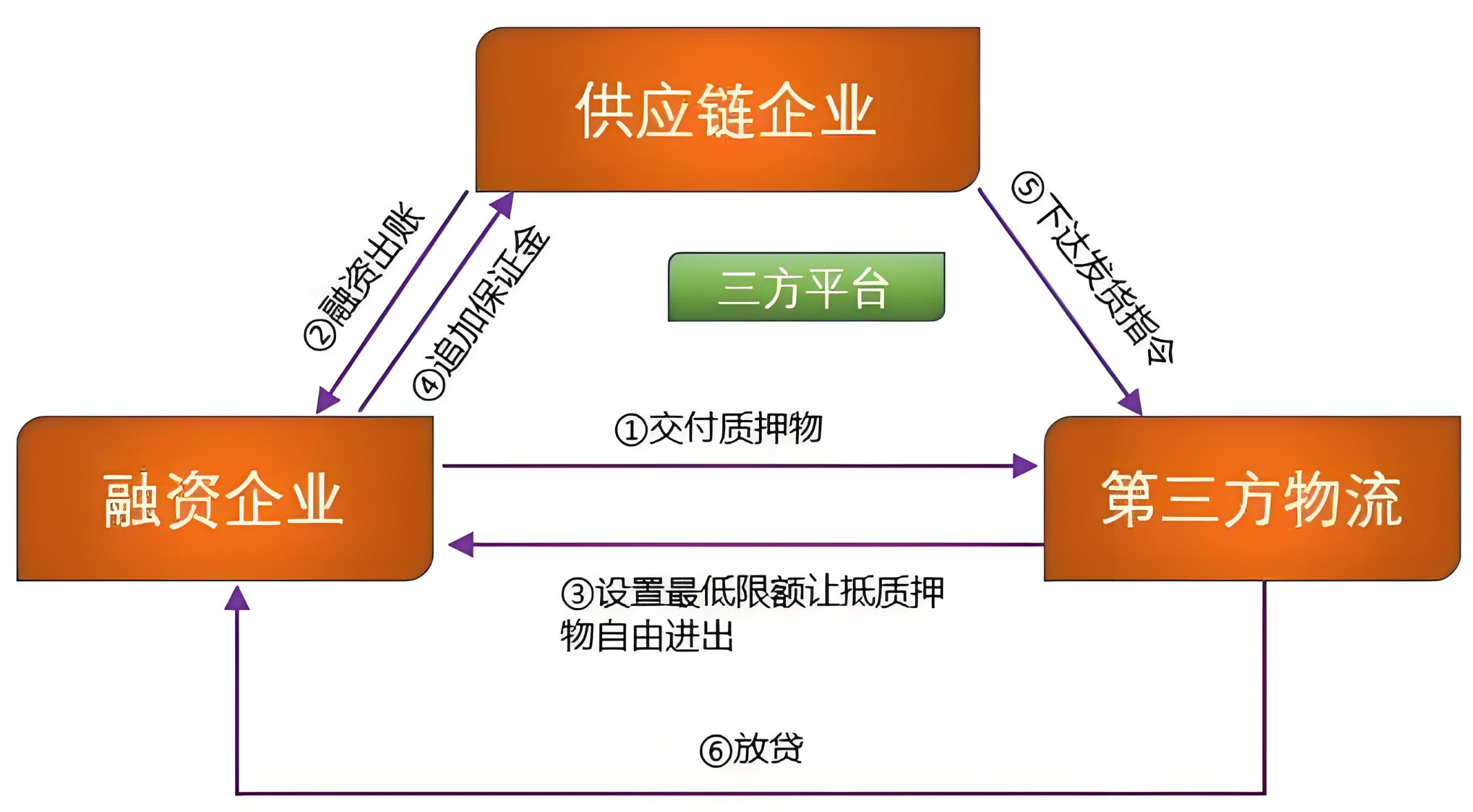 供应链企业

②融资出账

④追加保证金

三方平台

⑤下达发货指令

①交付质押物

融资企业

第三方物流

③设置最低限额让抵质押物自由进出

⑥放贷